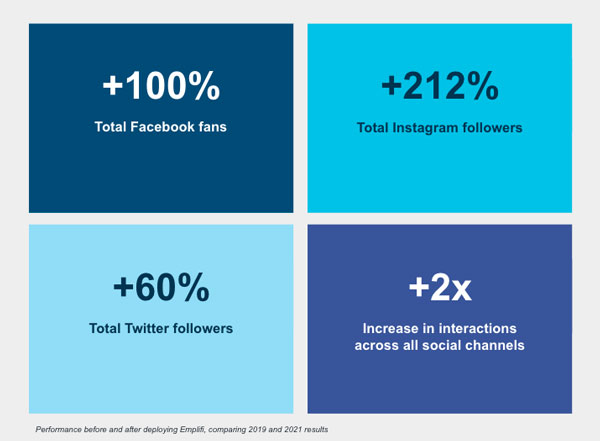 +100%

Total Facebook fans

+212%

Total Instagram followers

+60%

Total Twitter followers

+2x

Increase in interactions across all social channels

Performance before and after deploying Emplifi, comparing 2019 and 2021 results